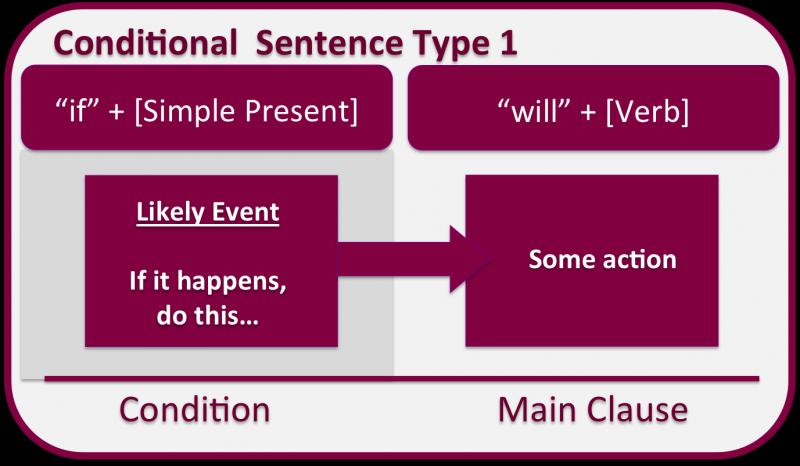 Conditional Sentence Type 1

“if” + [Simple Present]

“will” + [Verb]

Likely Event

If it happens, do this…

Some action

Condition

Main Clause